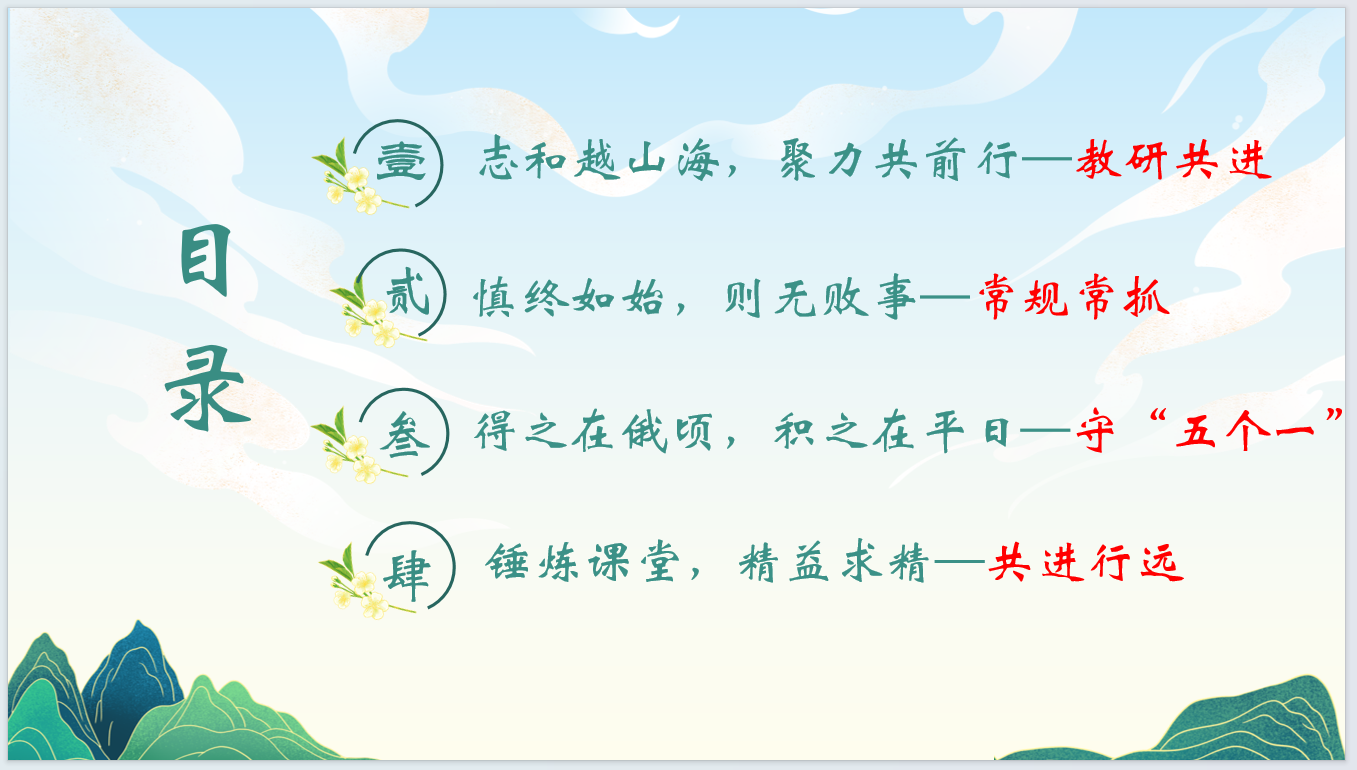 目录

壹 志和越山海，聚力共前行—教研共进

贰 慎终如始，则无败事—常规常抓

叁 得之在俄顷，积之在平日—守“五个一”

肆 锤炼课堂，精益求精—共进行远